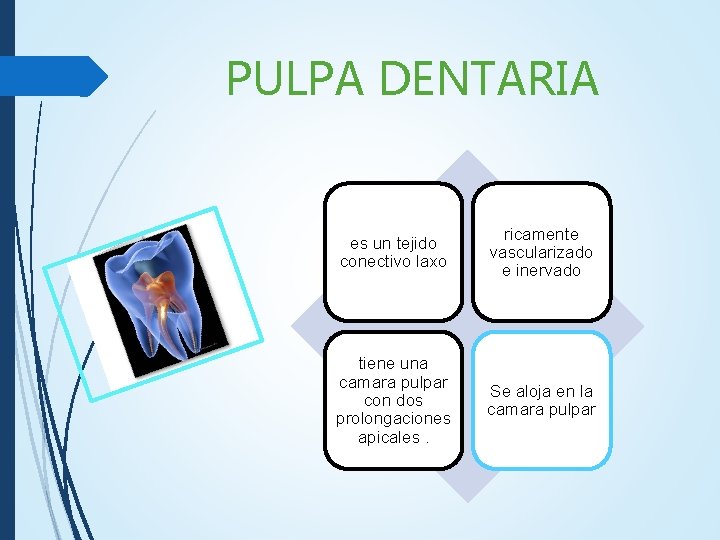 PULPA DENTARIA

es un tejido conectivo laxo

ricamente vascularizado e inervado

tiene una camara pulpar con dos prolongaciones apicales .

Se aloja en la camara pulpar